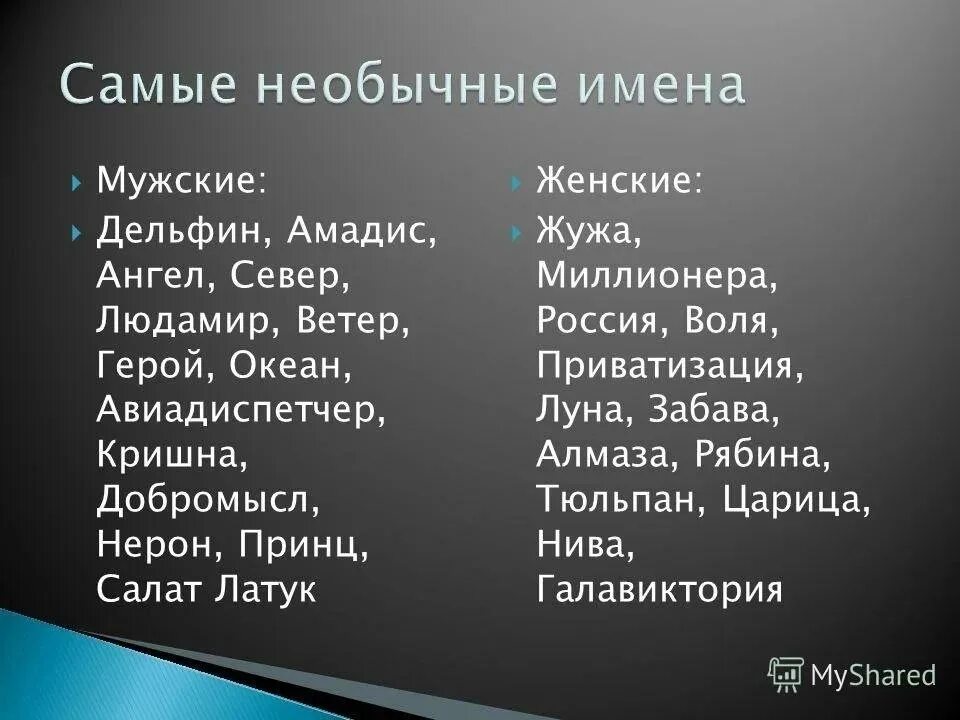 Самые необычные имена

Мужские:

Дельфин, Амадис, Ангел, Север, Людамир, Ветер, Герой, Океан, Авиадиспетчер, Кришна, Добромысл, Нерон, Принц, Салат Латук

Женские:

Жужа, Миллионера, Россия, Воля, Приватизация, Луна, Забава, Алмаза, Рябина, Тюльпан, Царица, Нива, Галавиктория

MyShared